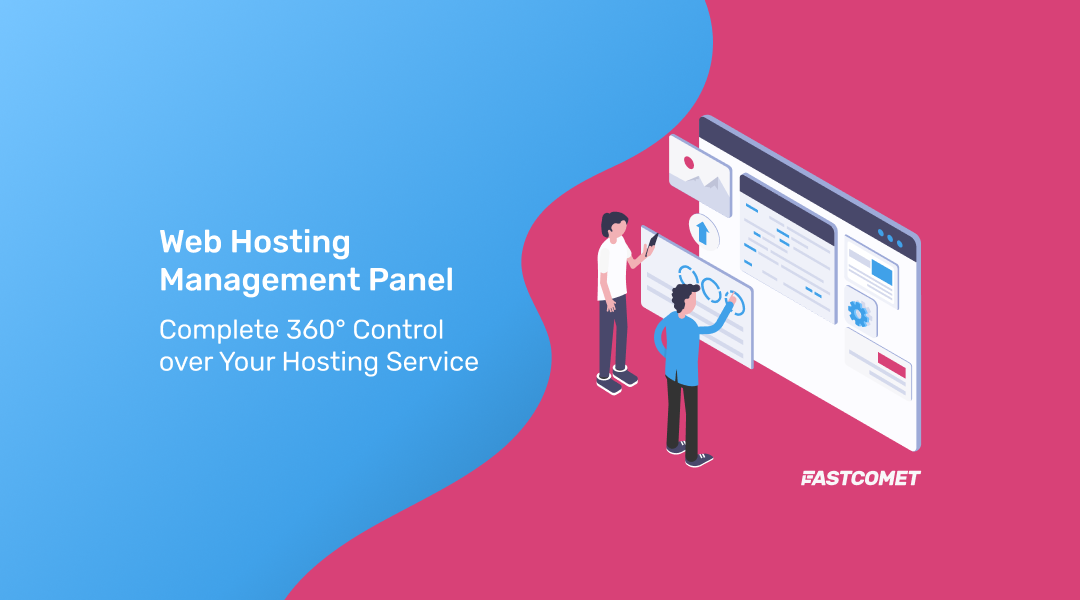 Web Hosting Management Panel

Complete 360° Control over Your Hosting Service

FASTCOMET